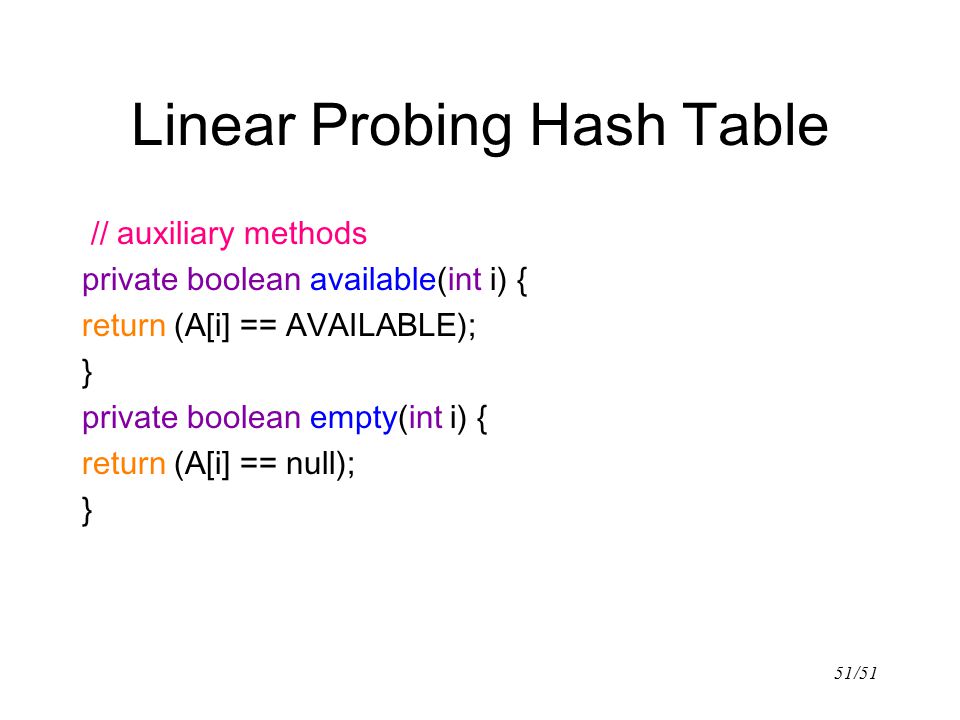 Linear Probing Hash Table

// auxiliary methods
private boolean available(int i) {
return (A[i] == AVAILABLE);
}
private boolean empty(int i) {
return (A[i] == null);
}

51/51